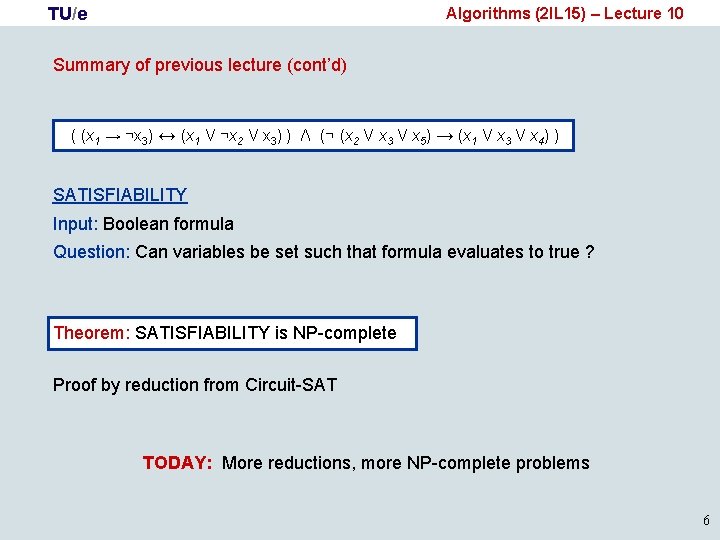 TU/e

Algorithms (2IL15) – Lecture 10

Summary of previous lecture (cont'd)

$( (x_1 \rightarrow \neg x_3) \leftrightarrow (x_1 \vee \neg x_2 \vee x_3) ) \wedge (\neg (x_2 \vee x_3 \vee x_5) \rightarrow (x_1 \vee x_3 \vee x_4) )$

SATISFIABILITY

Input: Boolean formula

Question: Can variables be set such that formula evaluates to true ?

Theorem: SATISFIABILITY is NP-complete

Proof by reduction from Circuit-SAT

TODAY: More reductions, more NP-complete problems

6